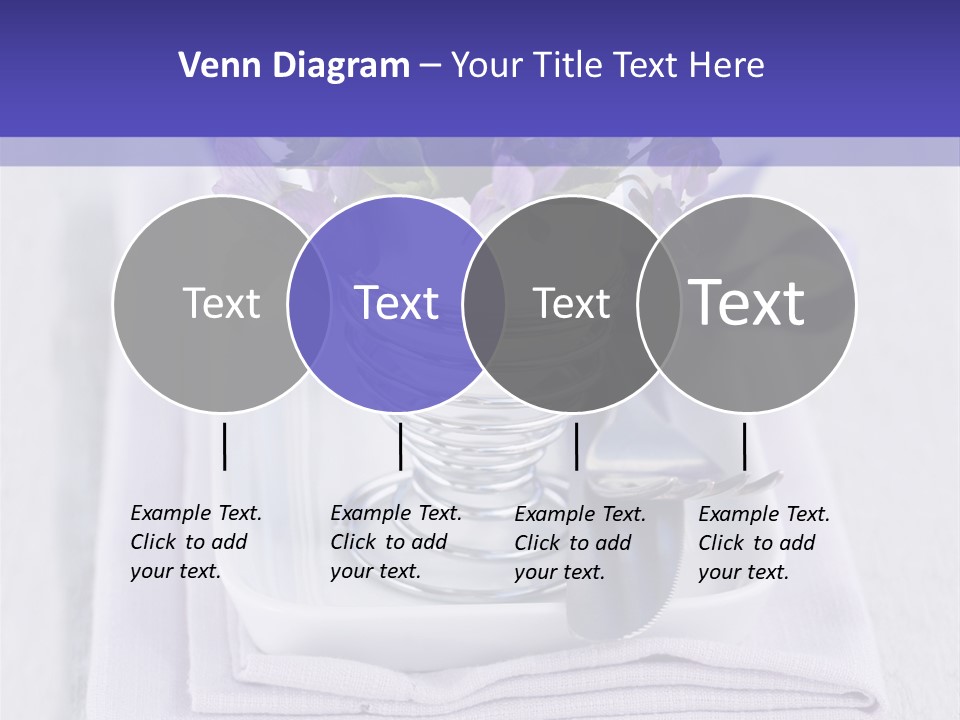 Venn Diagram – Your Title Text Here

Text

Text

Text

Text

Example Text. Click to add your text.

Example Text. Click to add your text.

Example Text. Click to add your text.

Example Text. Click to add your text.